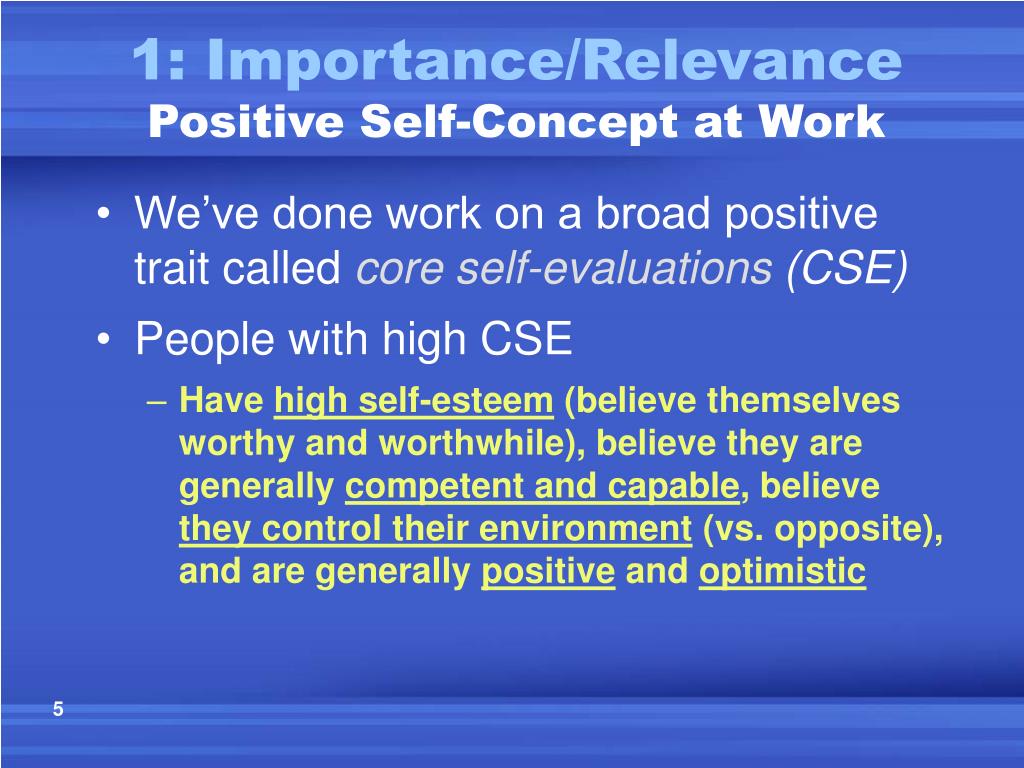 1: Importance/Relevance
Positive Self-Concept at Work

• We've done work on a broad positive trait called core self-evaluations (CSE)
• People with high CSE
– Have high self-esteem (believe themselves worthy and worthwhile), believe they are generally competent and capable, believe they control their environment (vs. opposite), and are generally positive and optimistic

5